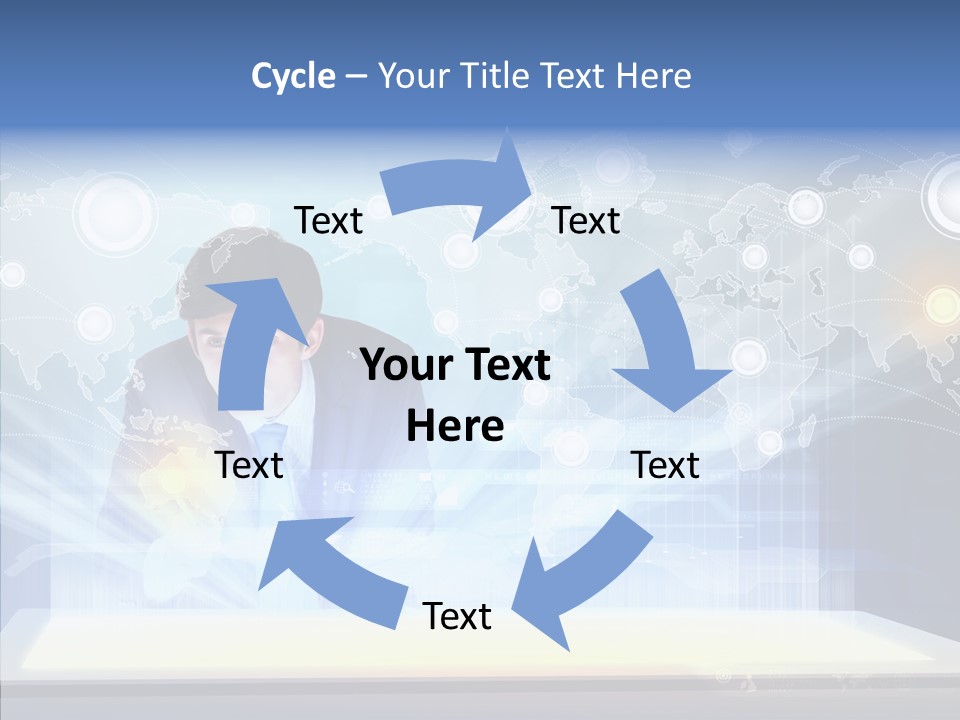 Cycle – Your Title Text Here

Text

Text

Your Text Here

Text

Text

Text